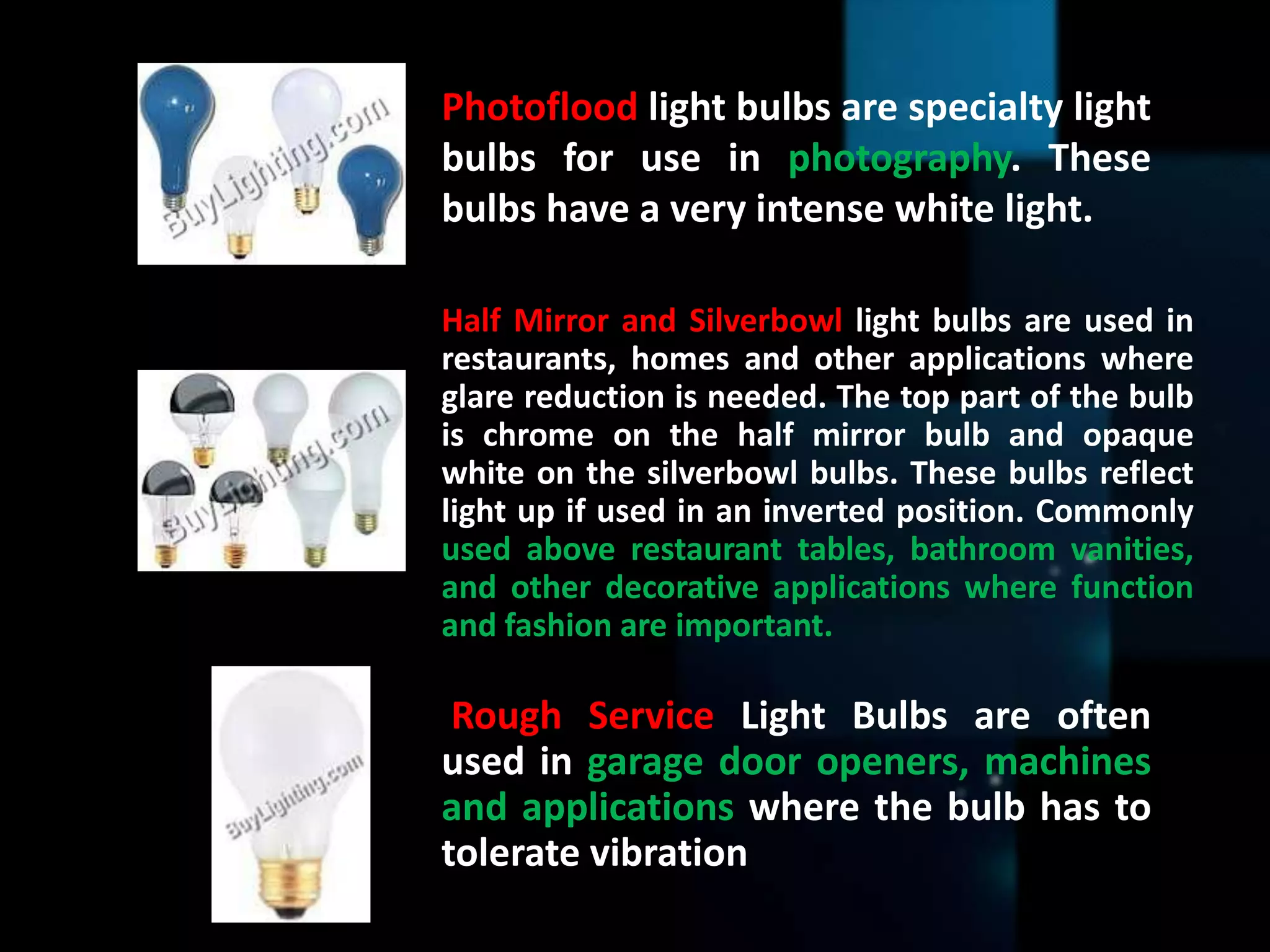 BuyLighting.com

Photoflood light bulbs are specialty light bulbs for use in photography. These bulbs have a very intense white light.

BuyLighting.com

Half Mirror and Silverbowl light bulbs are used in restaurants, homes and other applications where glare reduction is needed. The top part of the bulb is chrome on the half mirror bulb and opaque white on the silverbowl bulbs. These bulbs reflect light up if used in an inverted position. Commonly used above restaurant tables, bathroom vanities, and other decorative applications where function and fashion are important.

BuyLighting.com

Rough Service Light Bulbs are often used in garage door openers, machines and applications where the bulb has to tolerate vibration